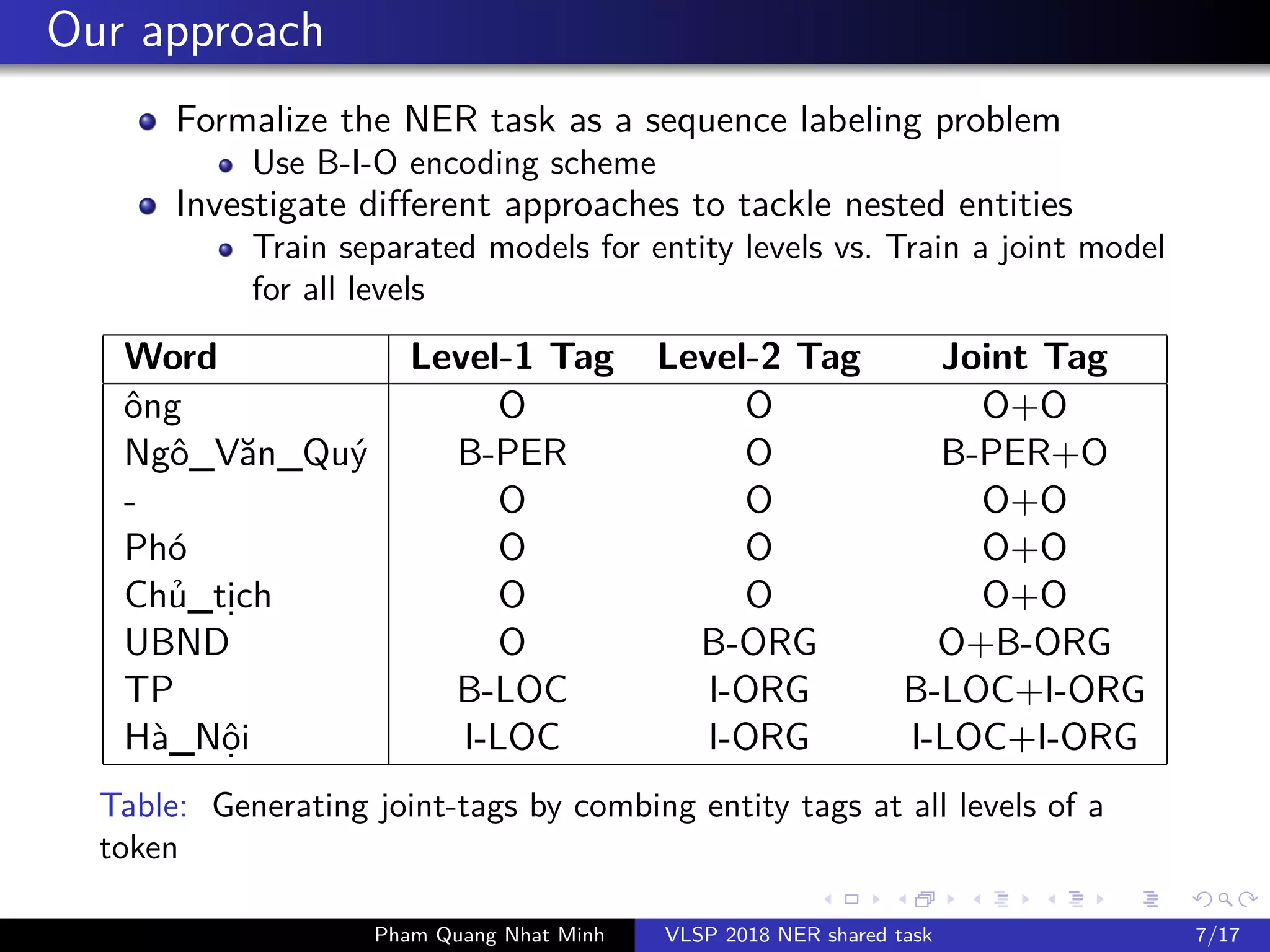 Our approach

- Formalize the NER task as a sequence labeling problem
  - Use B-I-O encoding scheme
- Investigate different approaches to tackle nested entities
  - Train separated models for entity levels vs. Train a joint model for all levels

| Word | Level-1 Tag | Level-2 Tag | Joint Tag |
|---|---|---|---|
| ông | O | O | O+O |
| Ngô_Văn_Quý | B-PER | O | B-PER+O |
| - | O | O | O+O |
| Phó | O | O | O+O |
| Chủ_tịch | O | O | O+O |
| UBND | O | B-ORG | O+B-ORG |
| TP | B-LOC | I-ORG | B-LOC+I-ORG |
| Hà_Nội | I-LOC | I-ORG | I-LOC+I-ORG |

Table: Generating joint-tags by combing entity tags at all levels of a token

Pham Quang Nhat Minh VLSP 2018 NER shared task 7/17